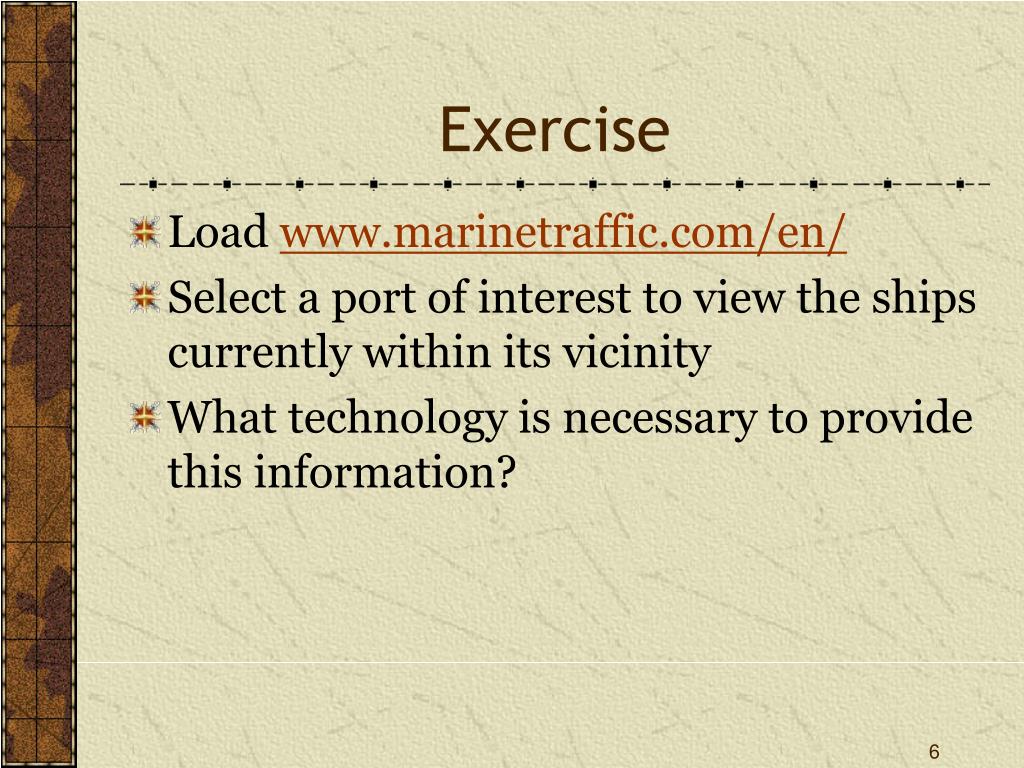 Exercise

Load www.marinetraffic.com/en/

Select a port of interest to view the ships currently within its vicinity

What technology is necessary to provide this information?

6